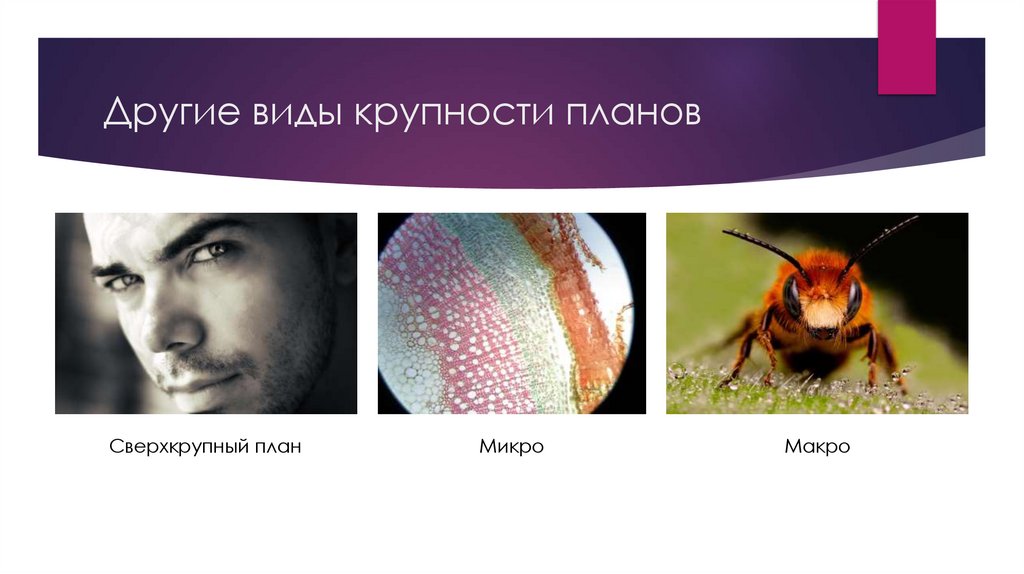 Другие виды крупности планов

Сверхкрупный план

Микро

Макро